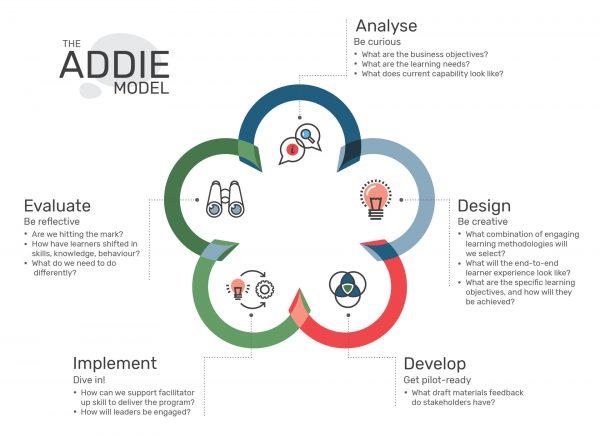 THE ADDIE MODEL

Analyse
Be curious
• What are the business objectives?
• What are the learning needs?
• What does current capability look like?

Design
Be creative
• What combination of engaging learning methodologies will we select?
• What will the end-to-end learner experience look like?
• What are the specific learning objectives, and how will they be achieved?

Develop
Get pilot-ready
• What draft materials feedback do stakeholders have?

Implement
Dive in!
• How can we support facilitator up skill to deliver the program?
• How will leaders be engaged?

Evaluate
Be reflective
• Are we hitting the mark?
• How have learners shifted in skills, knowledge, behaviour?
• What do we need to do differently?